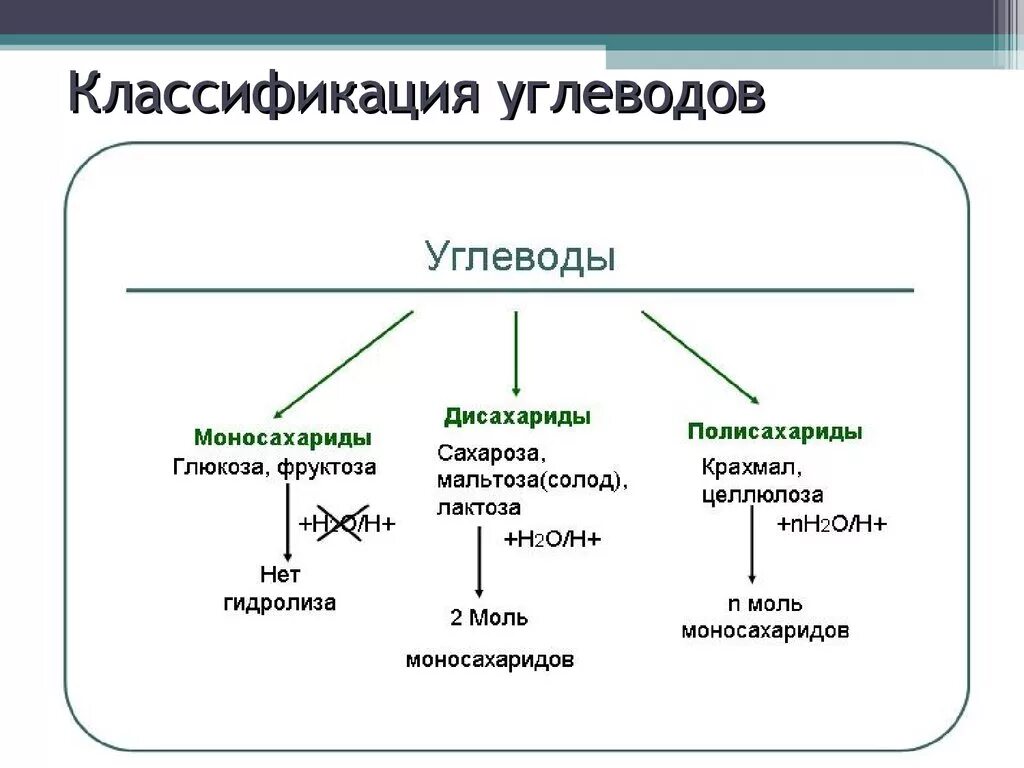 Классификация углеводов

Углеводы

Моносахариды
Глюкоза, фруктоза
$+H_2O/H+$
Нет гидролиза

Дисахариды
Сахароза, мальтоза(солод), лактоза
$+H_2O/H+$
2 Моль

моносахаридов

Полисахариды
Крахмал, целлюлоза
$+nH_2O/H+$
n моль моносахаридов